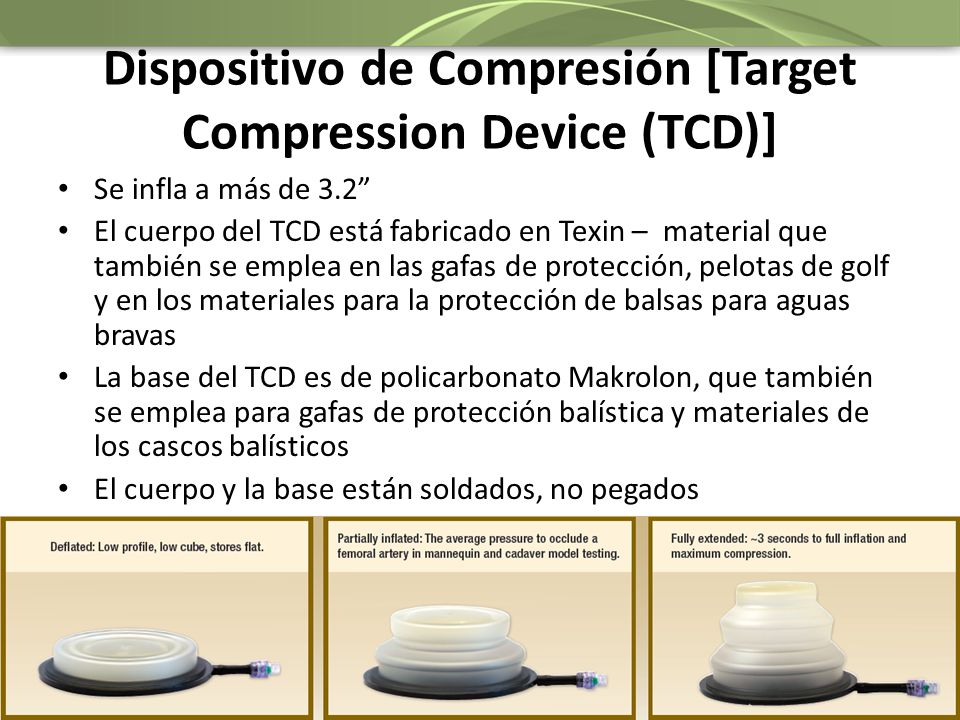 Dispositivo de Compresión [Target Compression Device (TCD)]

• Se infla a más de 3.2”
• El cuerpo del TCD está fabricado en Texin – material que también se emplea en las gafas de protección, pelotas de golf y en los materiales para la protección de balsas para aguas bravas
• La base del TCD es de policarbonato Makrolon, que también se emplea para gafas de protección balística y materiales de los cascos balísticos
• El cuerpo y la base están soldados, no pegados

Deflated: Low profile, low cube, stores flat.

Partially inflated: The average pressure to occlude a femoral artery in mannequin and cadaver model testing.

Fully extended: ~3 seconds to full inflation and maximum compression.